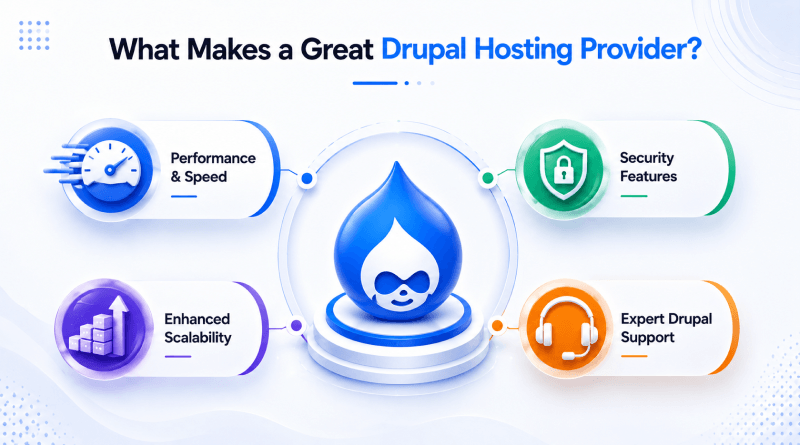 What Makes a Great Drupal Hosting Provider?

Performance & Speed

Security Features

Enhanced Scalability

Expert Drupal Support